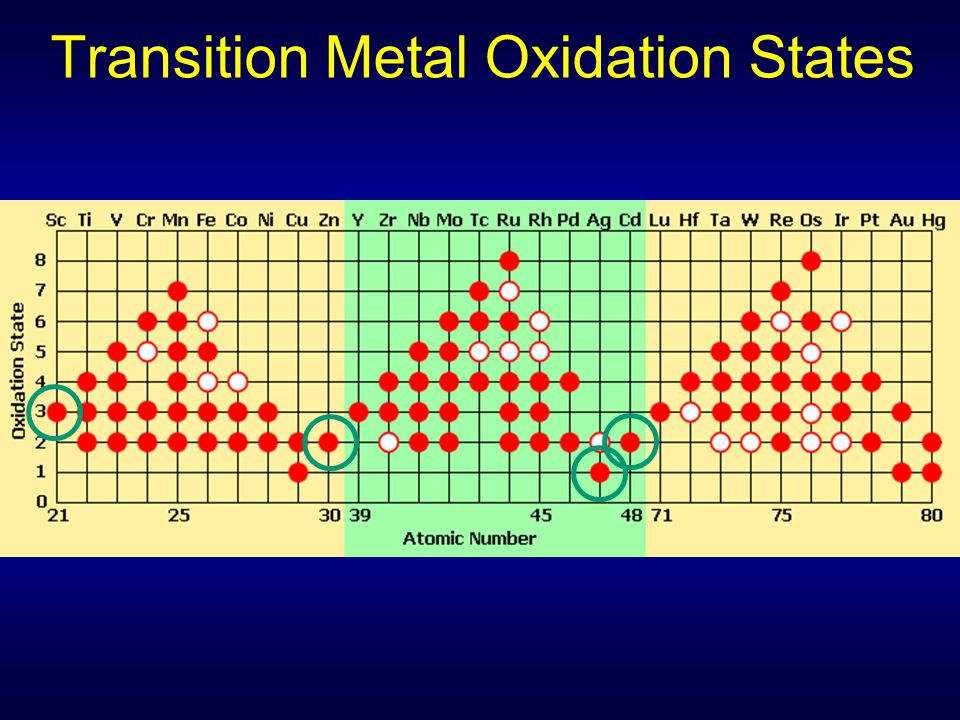 Transition Metal Oxidation States

Sc Ti V Cr Mn Fe Co Ni Cu Zn Y Zr Nb Mo Tc Ru Rh Pd Ag Cd Lu Hf Ta W Re Os Ir Pt Au Hg

Oxidation State

8
7
6
5
4
3
2
1
0

21 25 30 39 45 48 71 75 80

Atomic Number